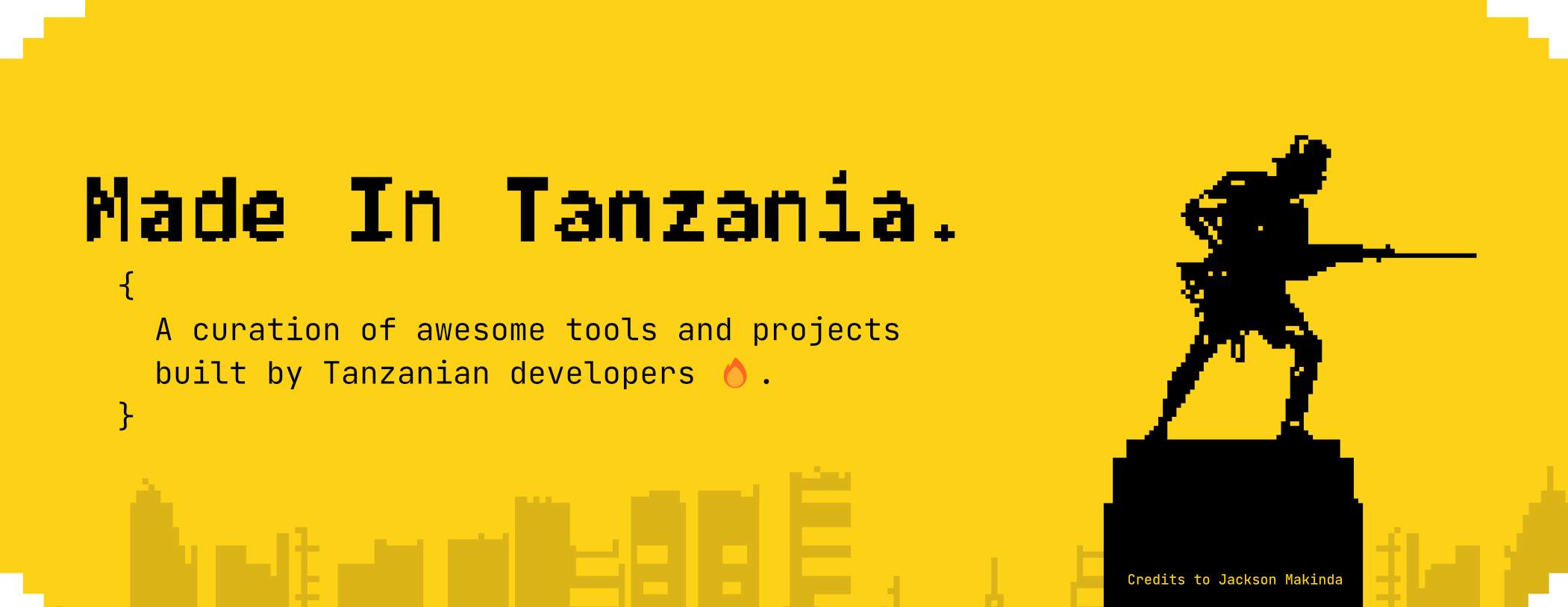 Made In Tanzania.

{
A curation of awesome tools and projects built by Tanzanian developers 🔥.
}

Credits to Jackson Makinda